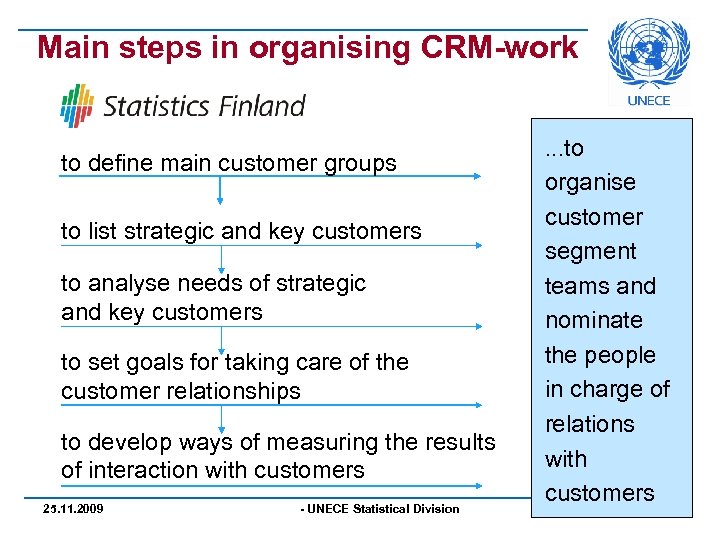 Main steps in organising CRM-work

UNECE

Statistics Finland

to define main customer groups

to list strategic and key customers

to analyse needs of strategic and key customers

to set goals for taking care of the customer relationships

to develop ways of measuring the results of interaction with customers

...to organise customer segment teams and nominate the people in charge of relations with customers

25.11.2009

- UNECE Statistical Division